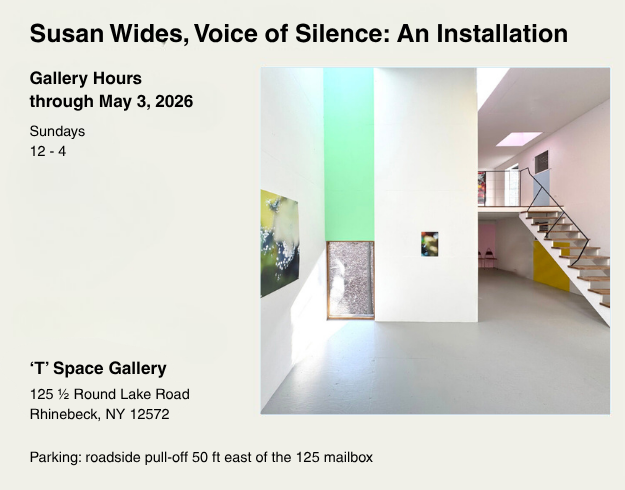 Susan Wides, Voice of Silence: An Installation

Gallery Hours
through May 3, 2026

Sundays
12 - 4

‘T’ Space Gallery

125 ½ Round Lake Road
Rhinebeck, NY 12572

Parking: roadside pull-off 50 ft east of the 125 mailbox